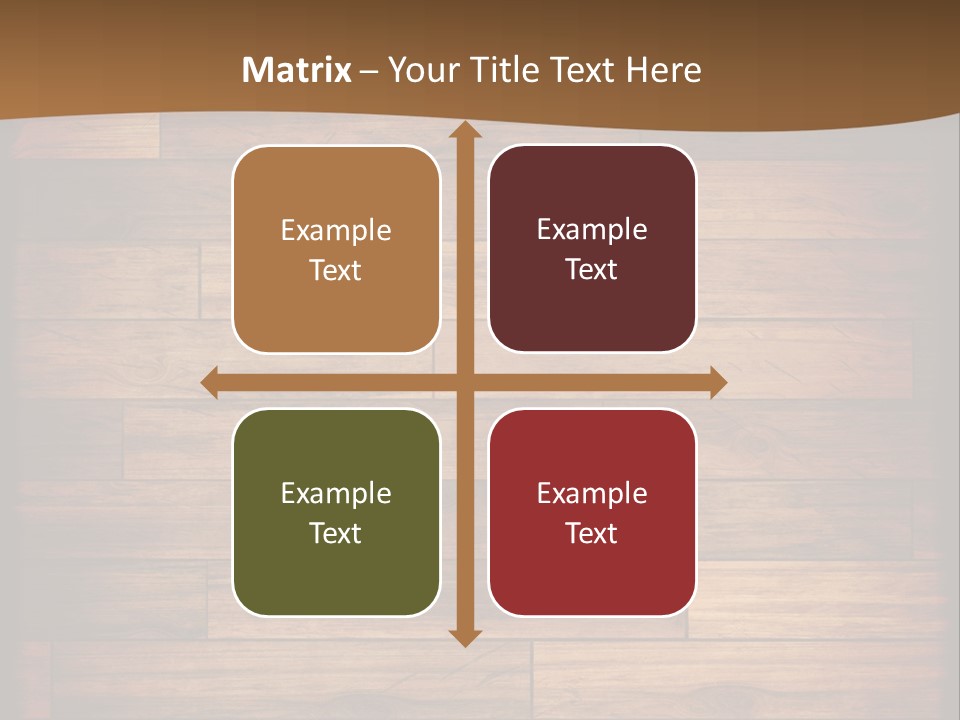 Matrix – Your Title Text Here

Example Text

Example Text

Example Text

Example Text